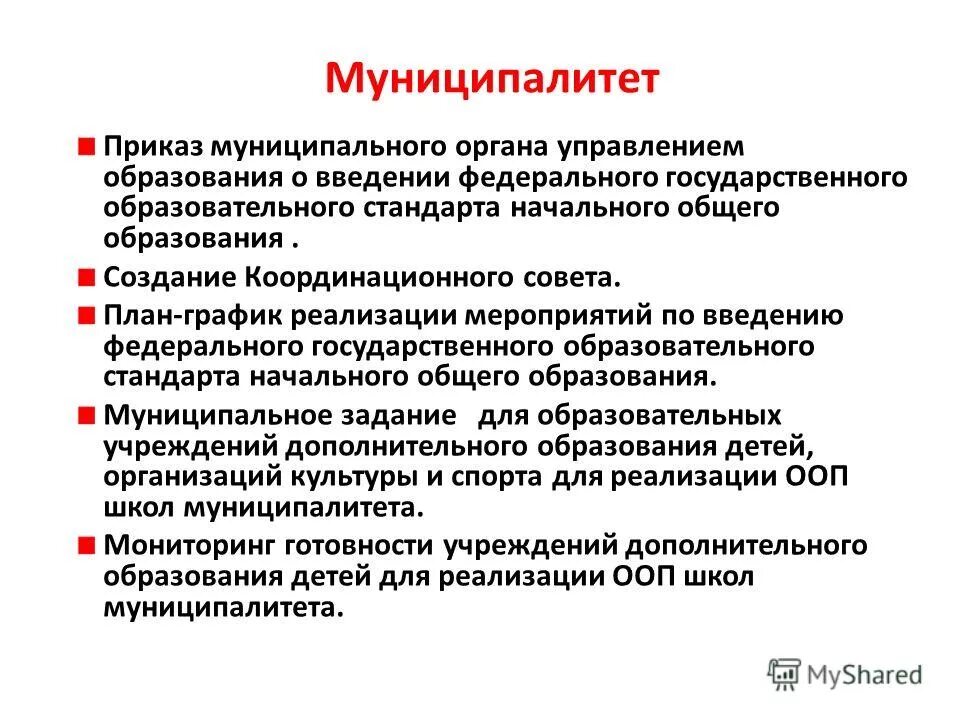 Муниципалитет

Приказ муниципального органа управлением образования о введении федерального государственного образовательного стандарта начального общего образования .

Создание Координационного совета.

План-график реализации мероприятий по введению федерального государственного образовательного стандарта начального общего образования.

Муниципальное задание для образовательных учреждений дополнительного образования детей, организаций культуры и спорта для реализации ООП школ муниципалитета.

Мониторинг готовности учреждений дополнительного образования детей для реализации ООП школ муниципалитета.

MyShared